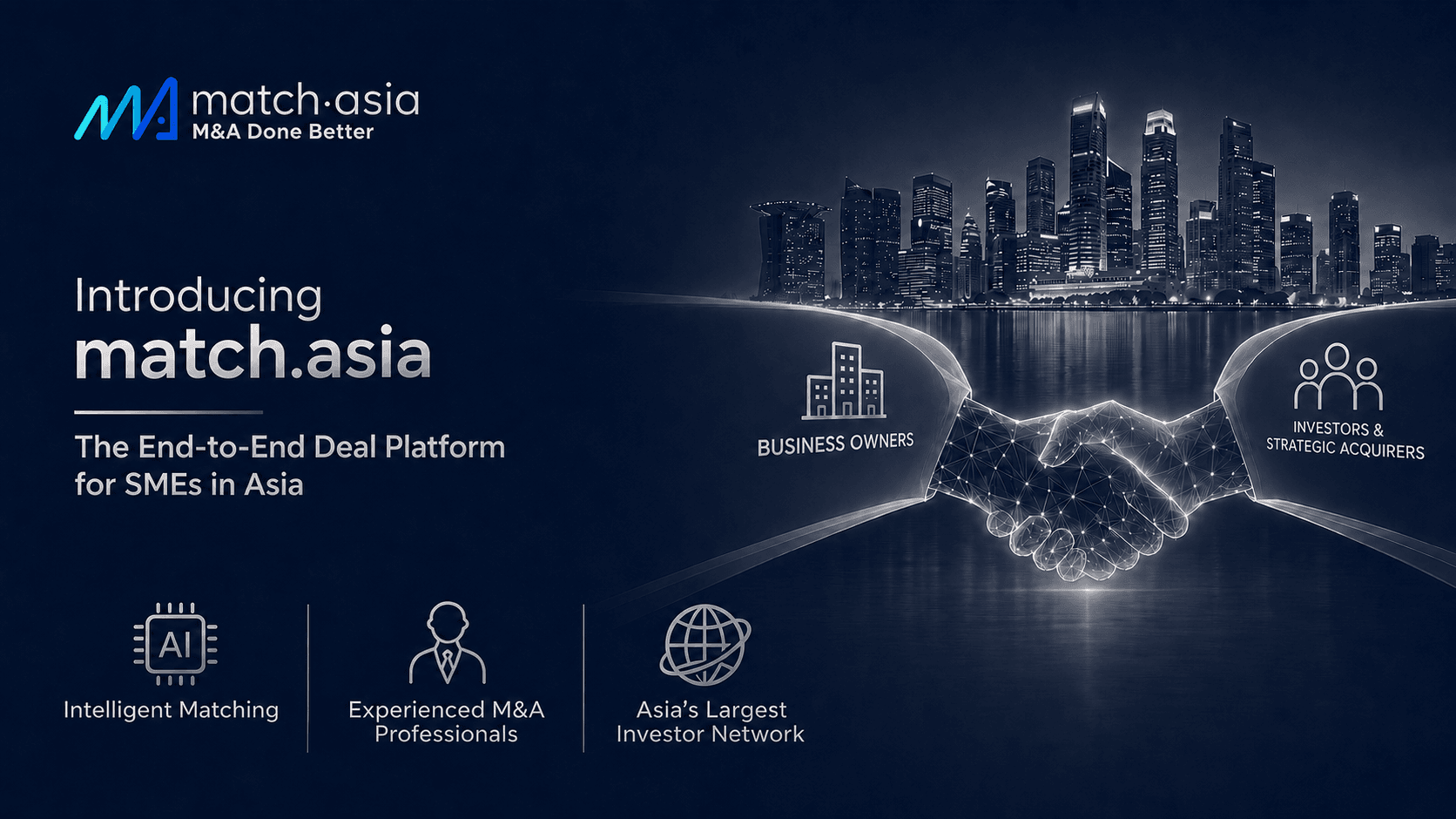 match·asia
M&A Done Better

Introducing
match.asia

The End-to-End Deal Platform for SMEs in Asia

BUSINESS OWNERS

INVESTORS & STRATEGIC ACQUIRERS

AI

Intelligent Matching

Experienced M&A Professionals

Asia's Largest Investor Network